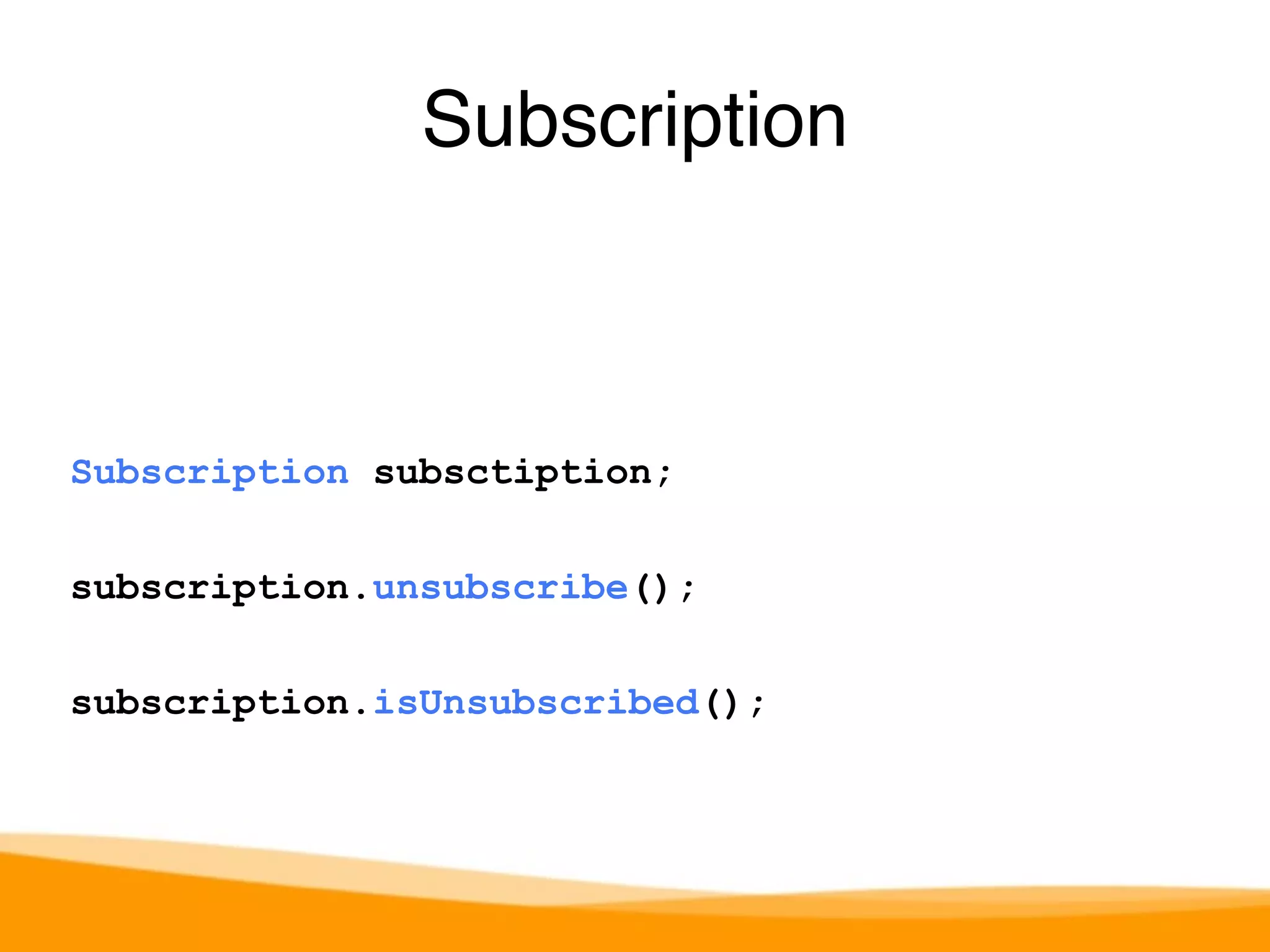 Subscription

Subscription subsctiption;

subscription.unsubscribe();

subscription.isUnsubscribed();